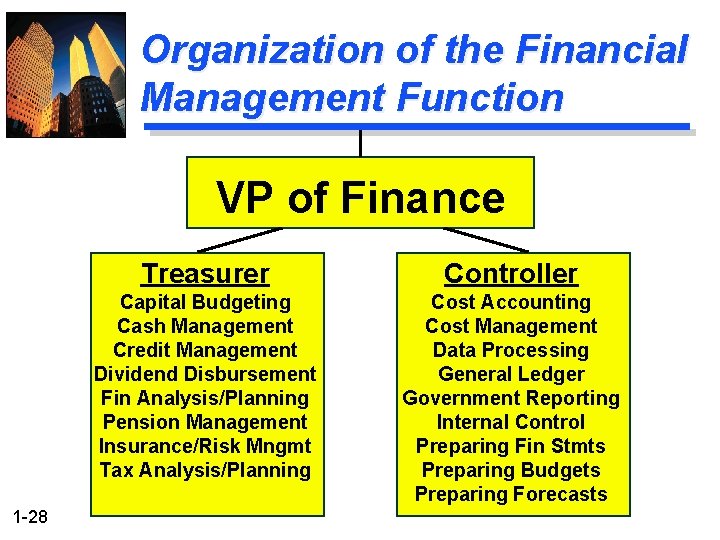 Organization of the Financial Management Function

VP of Finance

Treasurer
Capital Budgeting
Cash Management
Credit Management
Dividend Disbursement
Fin Analysis/Planning
Pension Management
Insurance/Risk Mngmt
Tax Analysis/Planning

Controller
Cost Accounting
Cost Management
Data Processing
General Ledger
Government Reporting
Internal Control
Preparing Fin Stmts
Preparing Budgets
Preparing Forecasts

1-28